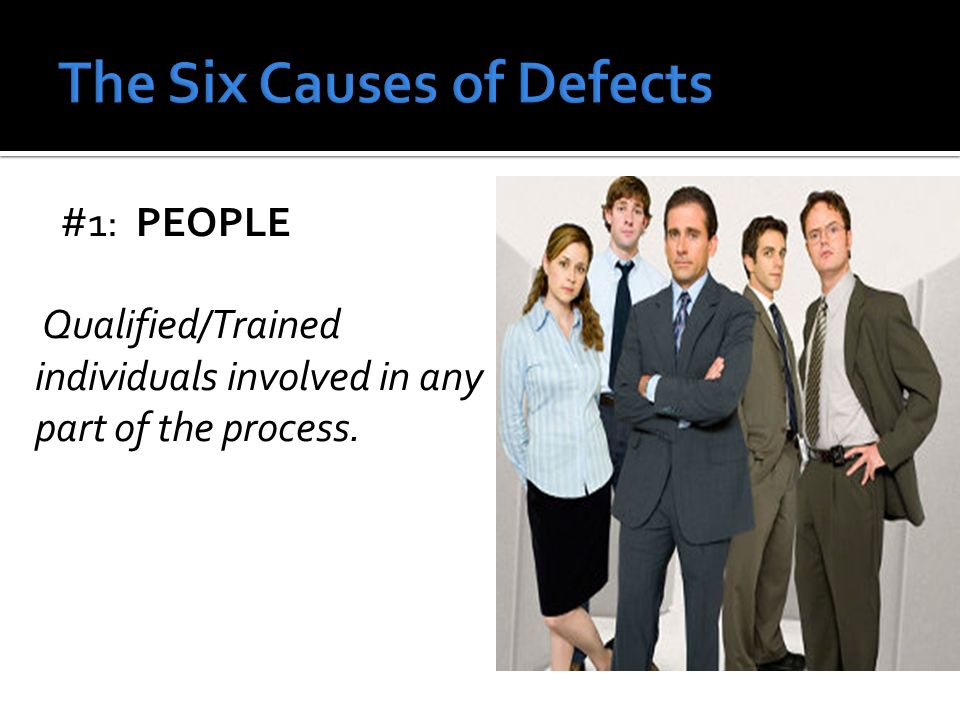 The Six Causes of Defects

#1: PEOPLE

Qualified/Trained individuals involved in any part of the process.